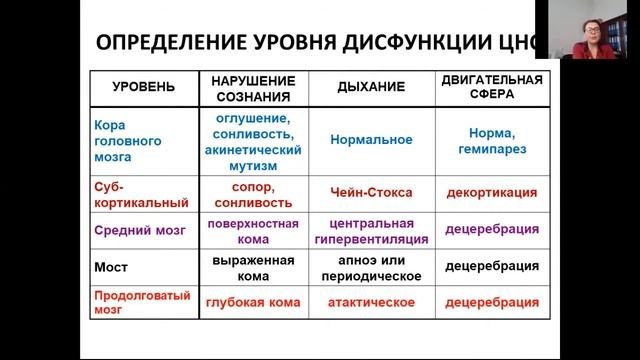 ОПРЕДЕЛЕНИЕ УРОВНЯ ДИСФУНКЦИИ ЦНС

| УРОВЕНЬ | НАРУШЕНИЕ СОЗНАНИЯ | ДЫХАНИЕ | ДВИГАТЕЛЬНАЯ СФЕРА |
|---|---|---|---|
| Кора головного мозга | оглушение, сонливость, акинетический мутизм | Нормальное | Норма, гемипарез |
| Суб-кортикальный | сопор, сонливость | Чейн-Стокса | декортикация |
| Средний мозг | поверхностная кома | центральная гипервентиляция | децеребрация |
| Мост | выраженная кома | апноэ или периодическое | децеребрация |
| Продолговатый мозг | глубокая кома | атактическое | децеребрация |